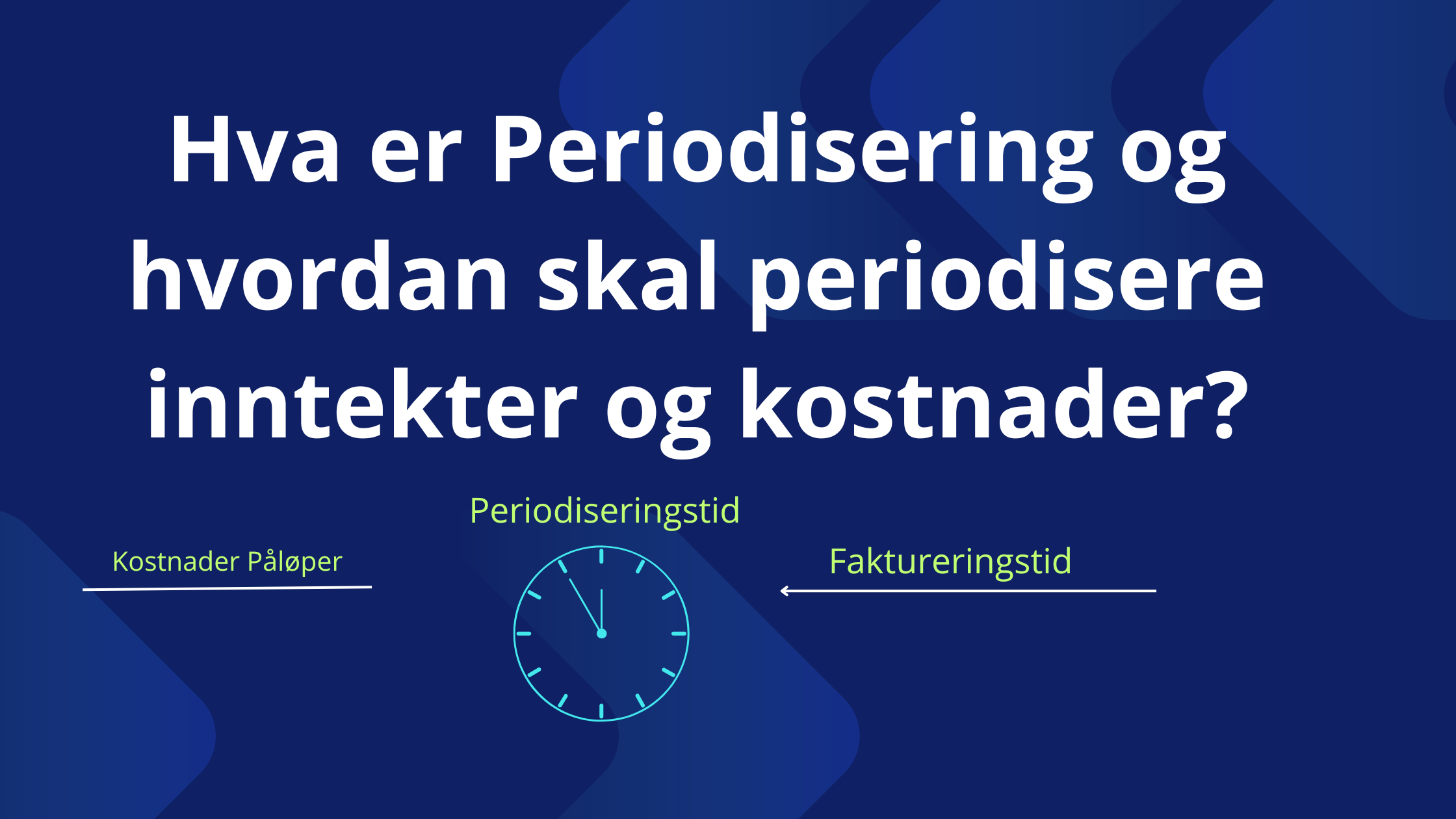 Hva er Periodisering og hvordan skal periodisere inntekter og kostnader?

Periodiseringstid

Kostnader Påløper

Faktureringstid